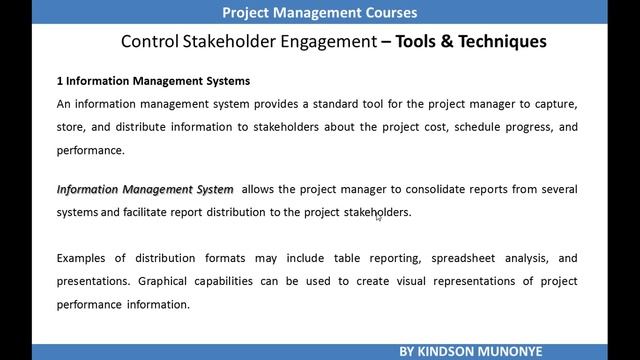 Project Management Courses

Control Stakeholder Engagement – Tools & Techniques

1 Information Management Systems

An information management system provides a standard tool for the project manager to capture, store, and distribute information to stakeholders about the project cost, schedule progress, and performance.

Information Management System allows the project manager to consolidate reports from several systems and facilitate report distribution to the project stakeholders.

Examples of distribution formats may include table reporting, spreadsheet analysis, and presentations. Graphical capabilities can be used to create visual representations of project performance information.

BY KINDSON MUNONYE